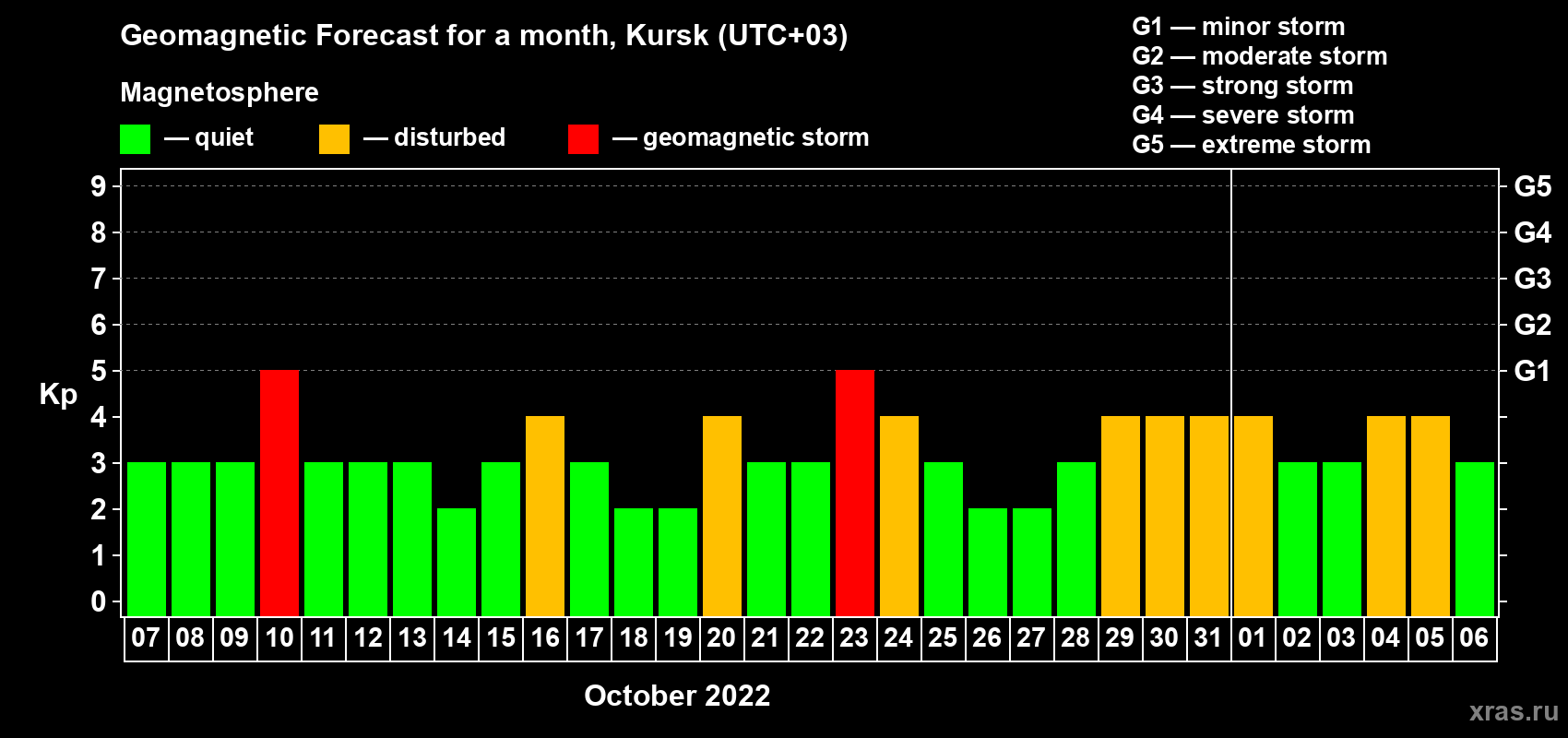 Geomagnetic Forecast for a month, Kursk (UTC+03)

Magnetosphere

— quiet — disturbed — geomagnetic storm

G1 — minor storm
G2 — moderate storm
G3 — strong storm
G4 — severe storm
G5 — extreme storm

Kp

9 8 7 6 5 4 3 2 1 0

G5 G4 G3 G2 G1

07 08 09 10 11 12 13 14 15 16 17 18 19 20 21 22 23 24 25 26 27 28 29 30 31 01 02 03 04 05 06

October 2022

xras.ru